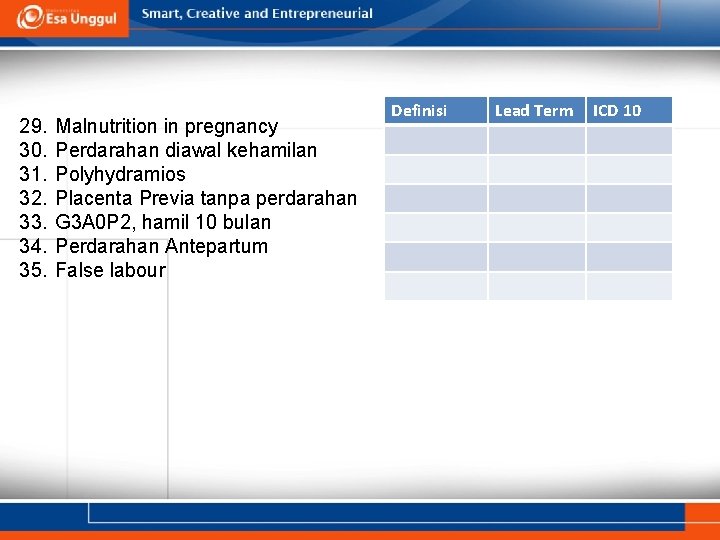 Esa Unggul

Smart, Creative and Entrepreneurial

29. Malnutrition in pregnancy
30. Perdarahan diawal kehamilan
31. Polyhydramios
32. Placenta Previa tanpa perdarahan
33. G3A0P2, hamil 10 bulan
34. Perdarahan Antepartum
35. False labour

| Definisi | Lead Term | ICD 10 |
|---|---|---|
| | | |
| | | |
| | | |
| | | |
| | | |
| | | |